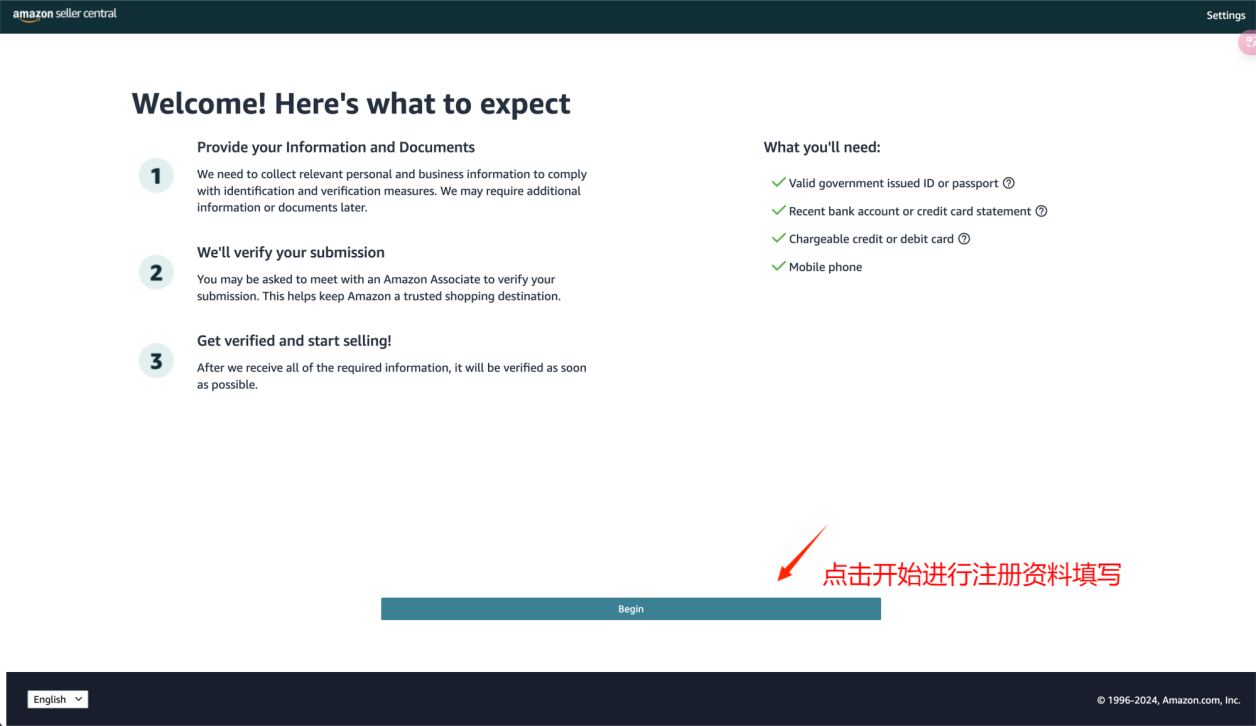 amazon seller central

Settings

Welcome! Here's what to expect

1
Provide your Information and Documents
We need to collect relevant personal and business information to comply with identification and verification measures. We may require additional information or documents later.

2
We'll verify your submission
You may be asked to meet with an Amazon Associate to verify your submission. This helps keep Amazon a trusted shopping destination.

3
Get verified and start selling!
After we receive all of the required information, it will be verified as soon as possible.

What you'll need:
Valid government issued ID or passport
Recent bank account or credit card statement
Chargeable credit or debit card
Mobile phone

点击开始进行注册资料填写

Begin

English

© 1996-2024, Amazon.com, Inc.